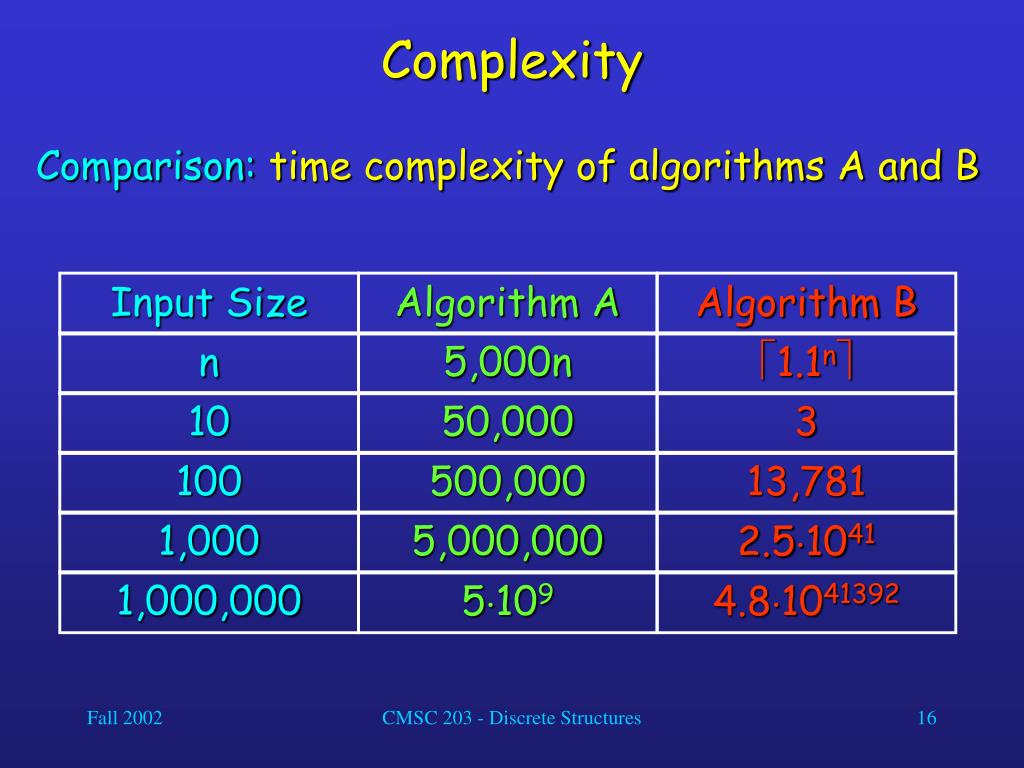 Complexity

Comparison: time complexity of algorithms A and B

| Input Size | Algorithm A | Algorithm B |
|---|---|---|
| n | 5,000n | $\lceil 1.1^n \rceil$ |
| 10 | 50,000 | 3 |
| 100 | 500,000 | 13,781 |
| 1,000 | 5,000,000 | $2.5 \cdot 10^{41}$ |
| 1,000,000 | $5 \cdot 10^9$ | $4.8 \cdot 10^{41392}$ |

Fall 2002

CMSC 203 - Discrete Structures

16